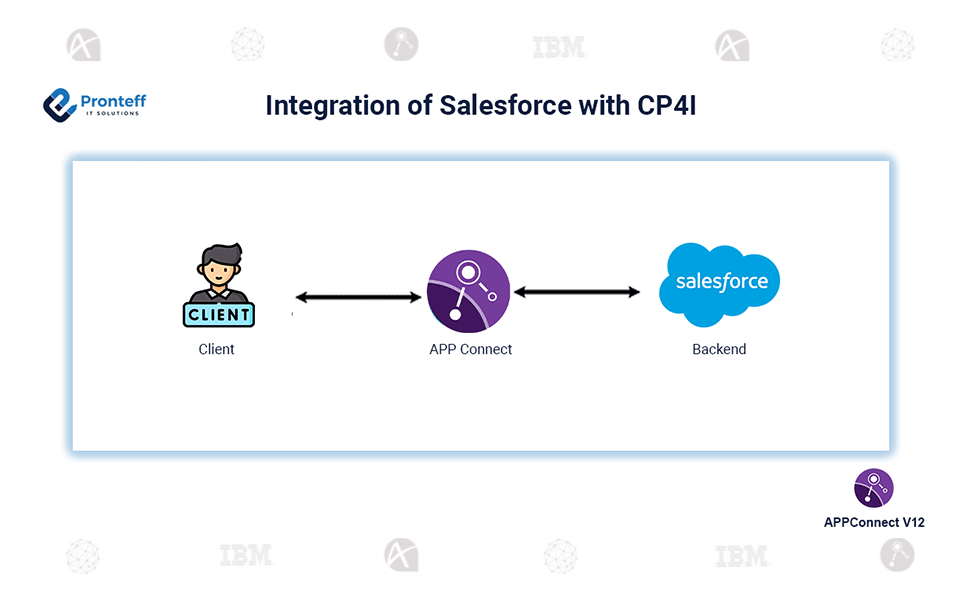 IBM

Pronteff
IT SOLUTIONS

Integration of Salesforce with CP4I

CLIENT

Client

APP Connect

salesforce

Backend

APPConnect V12

IBM

IBM